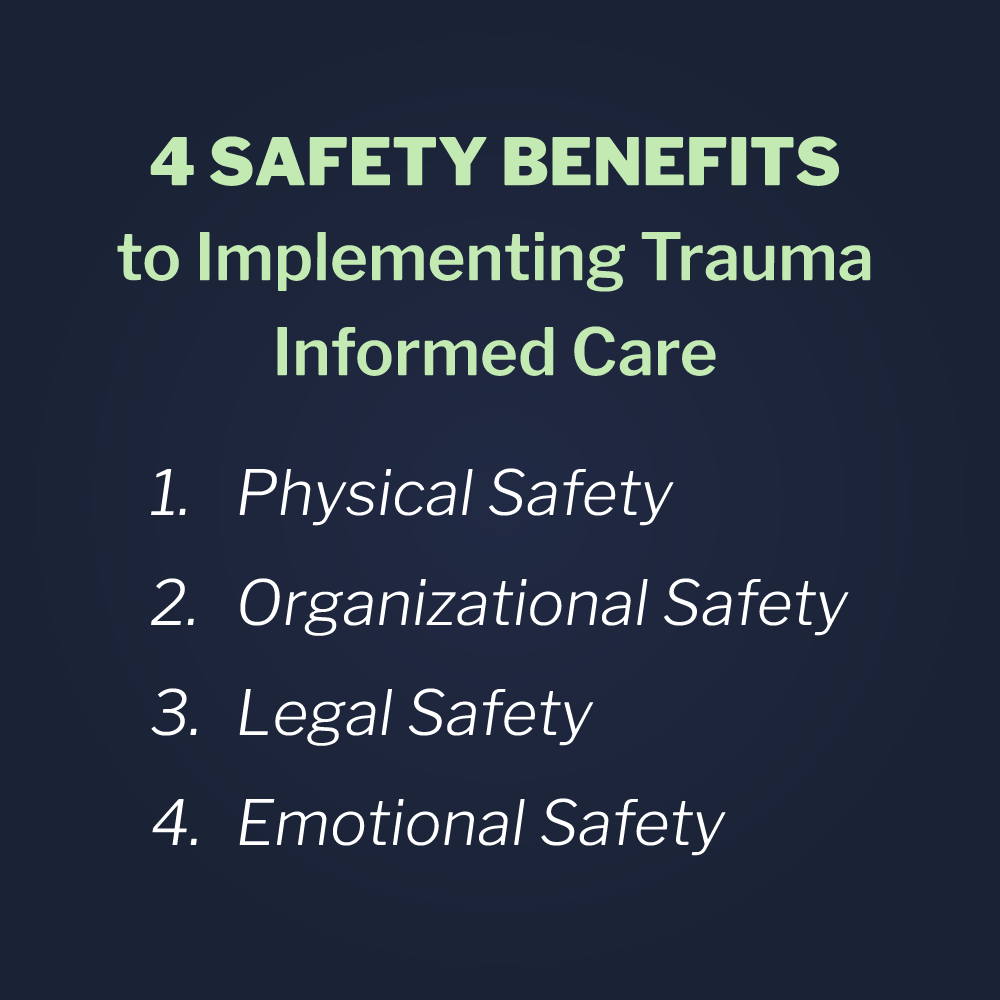 4 SAFETY BENEFITS
to Implementing Trauma Informed Care

1. Physical Safety
2. Organizational Safety
3. Legal Safety
4. Emotional Safety